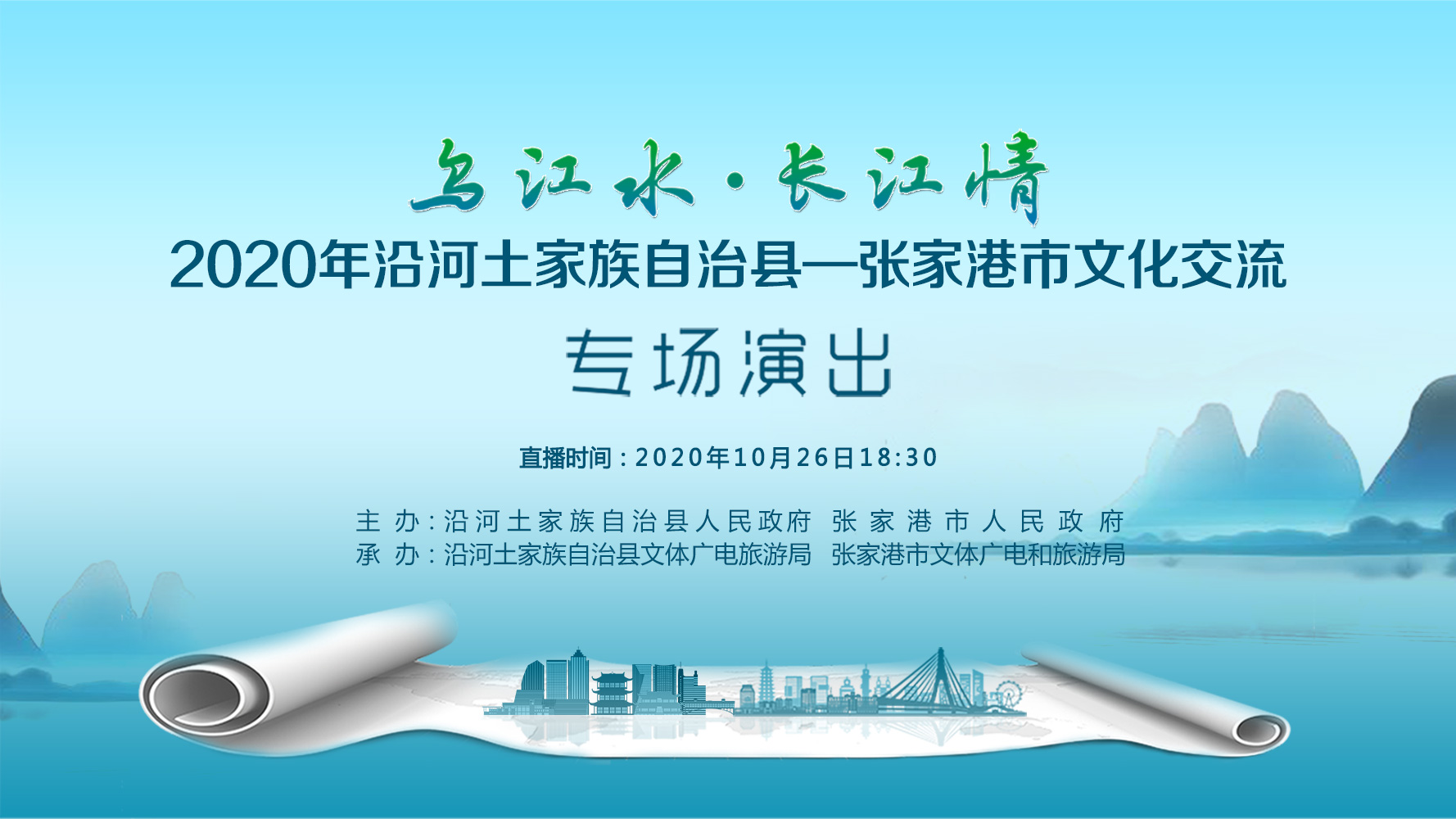 乌江水·长江情

2020年沿河土家族自治县—张家港市文化交流

专场演出

直播时间：2020年10月26日18:30

主 办：沿河土家族自治县人民政府 张家港市人民政府
承 办：沿河土家族自治县文体广电旅游局 张家港市文体广电和旅游局